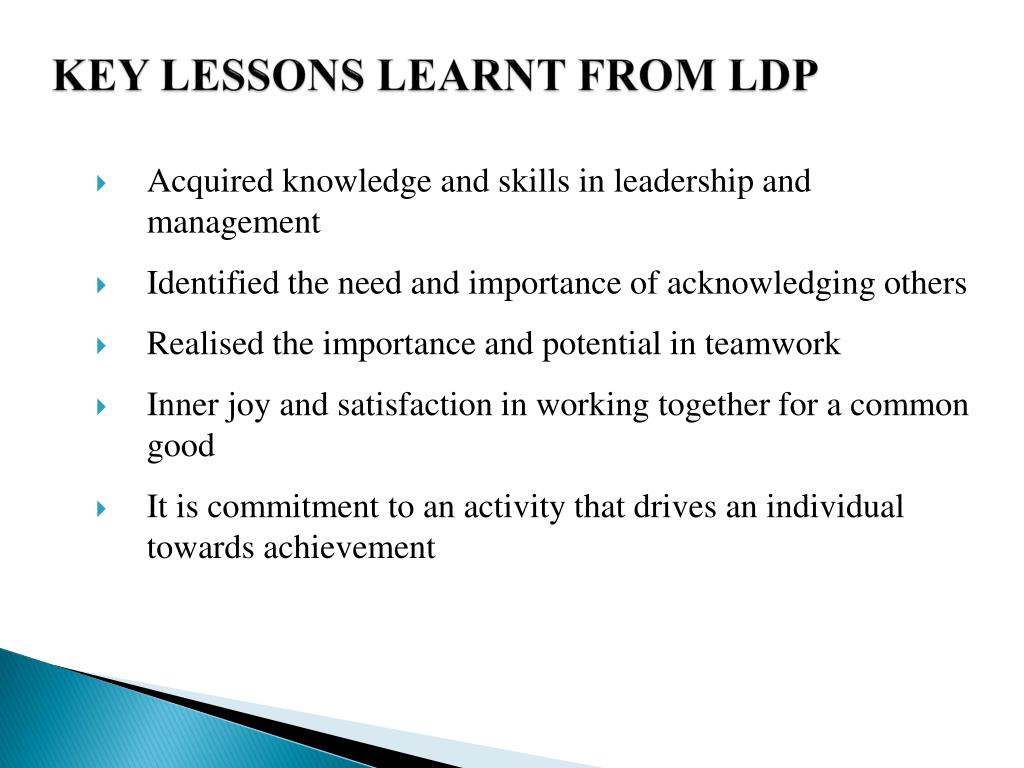 KEY LESSONS LEARNT FROM LDP

Acquired knowledge and skills in leadership and management

Identified the need and importance of acknowledging others

Realised the importance and potential in teamwork

Inner joy and satisfaction in working together for a common good

It is commitment to an activity that drives an individual towards achievement